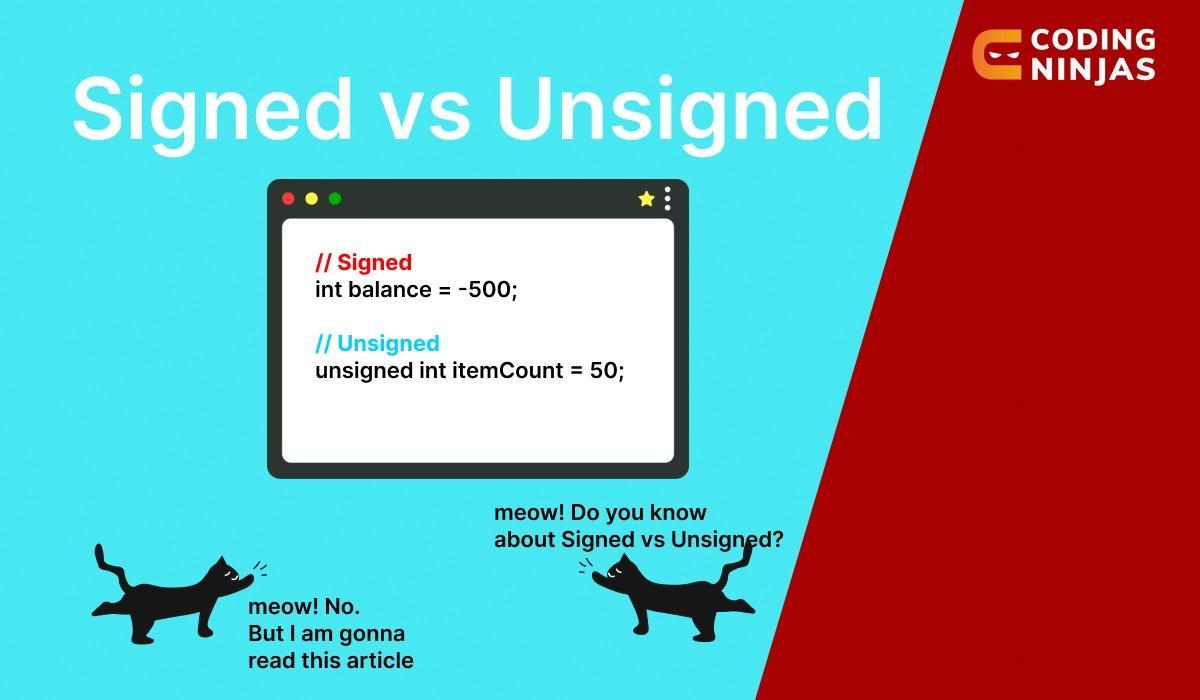 CODING NINJAS

Signed vs Unsigned

// Signed
int balance = -500;

// Unsigned
unsigned int itemCount = 50;

meow! Do you know about Signed vs Unsigned?

meow! No. But I am gonna read this article